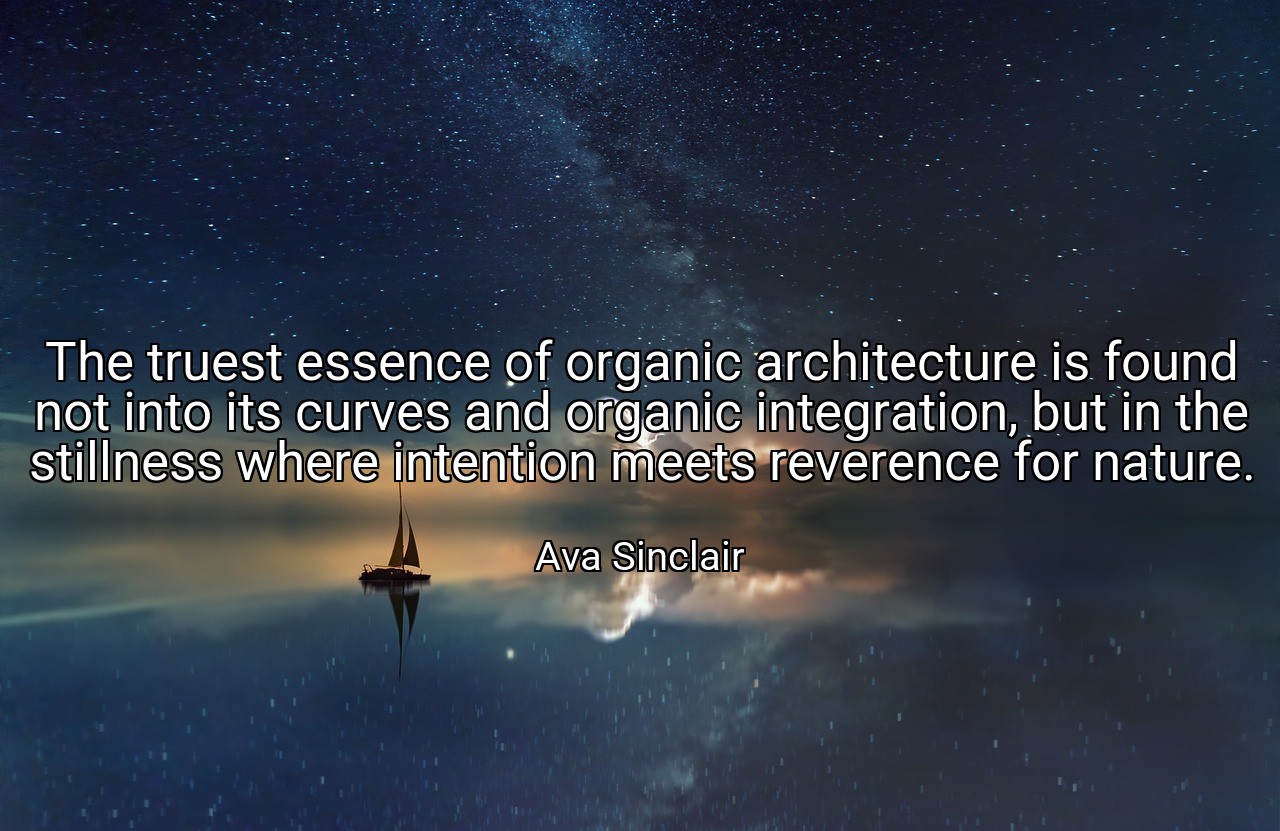 The truest essence of organic architecture is found not into its curves and organic integration, but in the stillness where intention meets reverence for nature.

Ava Sinclair